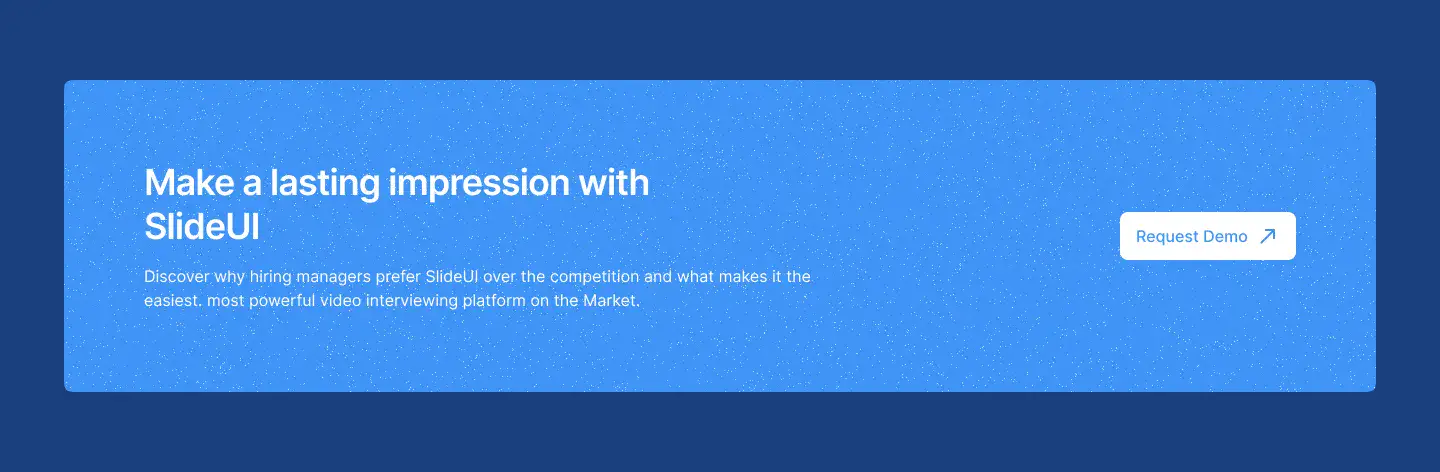 Make a lasting impression with SlideUI

Discover why hiring managers prefer SlideUI over the competition and what makes it the easiest. most powerful video interviewing platform on the Market.

Request Demo